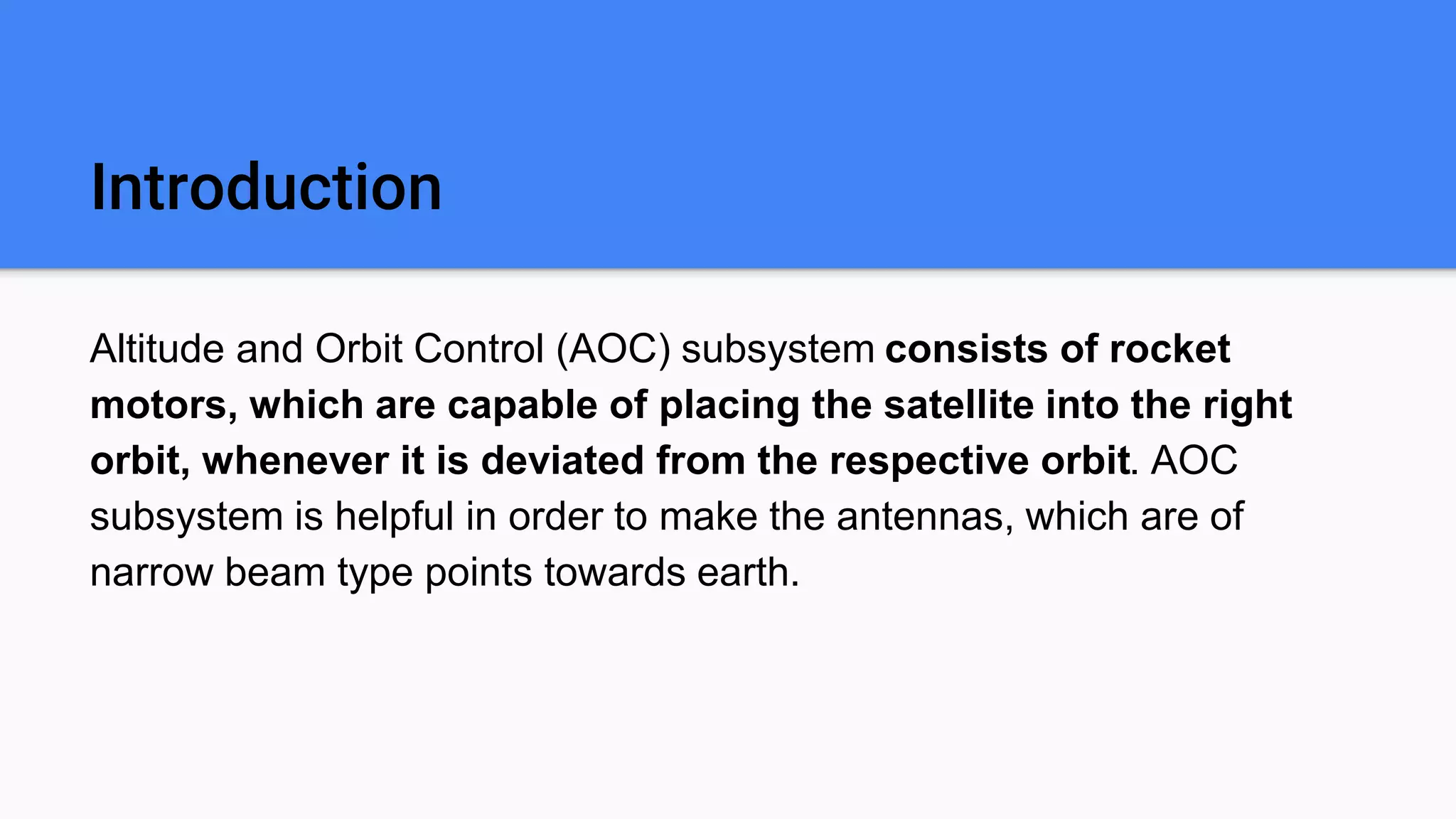 Introduction

Altitude and Orbit Control (AOC) subsystem consists of rocket motors, which are capable of placing the satellite into the right orbit, whenever it is deviated from the respective orbit. AOC subsystem is helpful in order to make the antennas, which are of narrow beam type points towards earth.